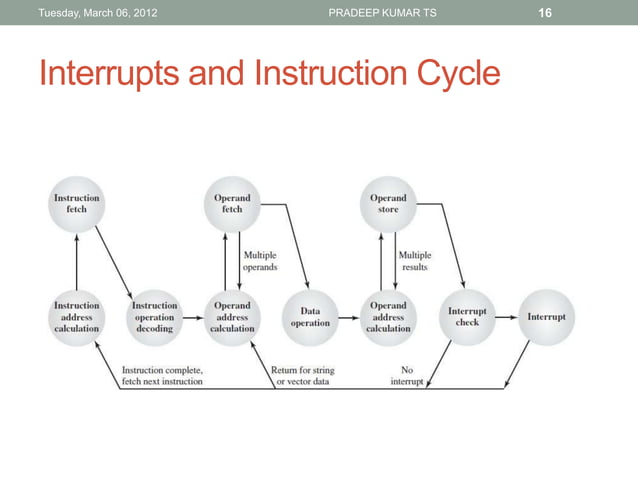 Tuesday, March 06, 2012 PRADEEP KUMAR TS 16

Interrupts and Instruction Cycle

Instruction fetch

Operand fetch

Operand store

Multiple operands

Multiple results

Instruction address calculation

Instruction operation decoding

Operand address calculation

Data operation

Operand address calculation

Interrupt check

Interrupt

Instruction complete, fetch next instruction

Return for string or vector data

No interrupt